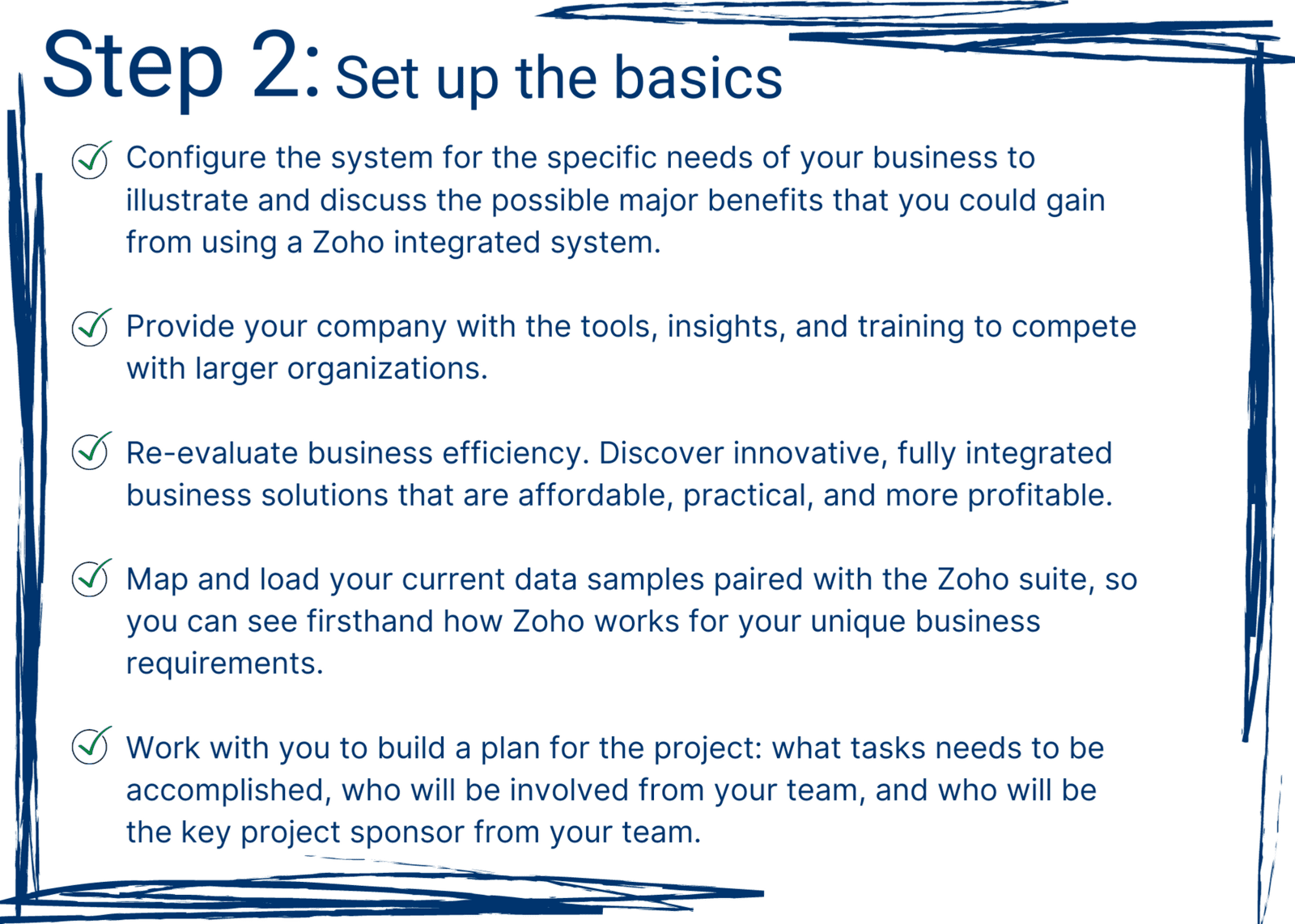 Step 2: Set up the basics

Configure the system for the specific needs of your business to illustrate and discuss the possible major benefits that you could gain from using a Zoho integrated system.

Provide your company with the tools, insights, and training to compete with larger organizations.

Re-evaluate business efficiency. Discover innovative, fully integrated business solutions that are affordable, practical, and more profitable.

Map and load your current data samples paired with the Zoho suite, so you can see firsthand how Zoho works for your unique business requirements.

Work with you to build a plan for the project: what tasks needs to be accomplished, who will be involved from your team, and who will be the key project sponsor from your team.